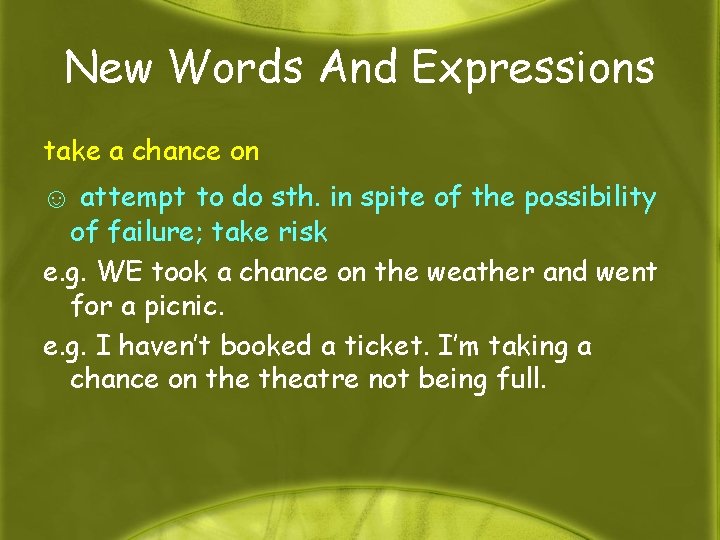 New Words And Expressions

take a chance on

☺ attempt to do sth. in spite of the possibility of failure; take risk

e.g. WE took a chance on the weather and went for a picnic.

e.g. I haven't booked a ticket. I'm taking a chance on the theatre not being full.